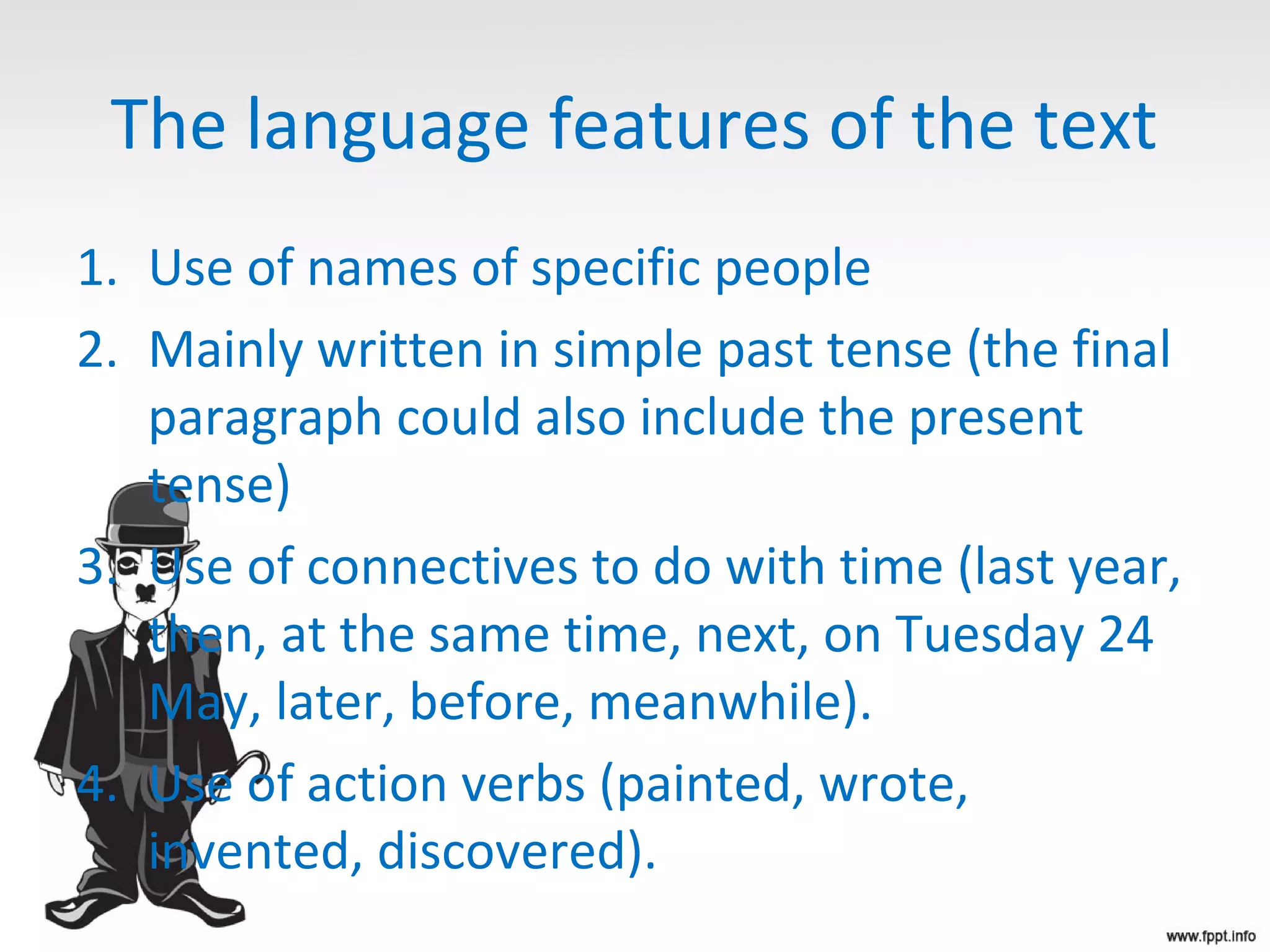 The language features of the text

1. Use of names of specific people
2. Mainly written in simple past tense (the final paragraph could also include the present tense)
3. Use of connectives to do with time (last year, then, at the same time, next, on Tuesday 24 May, later, before, meanwhile).
4. Use of action verbs (painted, wrote, invented, discovered).

www.fppt.info